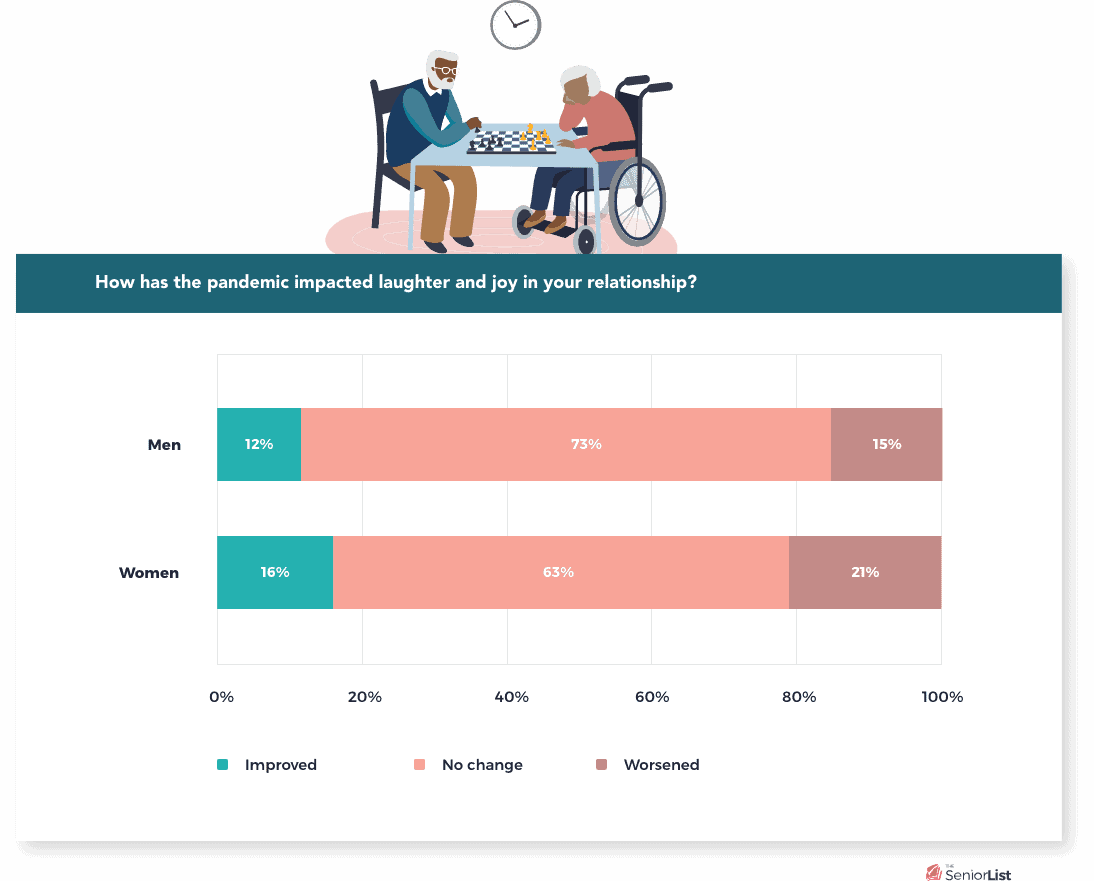 How has the pandemic impacted laughter and joy in your relationship?

Men 12% 73% 15%

Women 16% 63% 21%

0% 20% 40% 60% 80% 100%

Improved No change Worsened

THE SeniorList